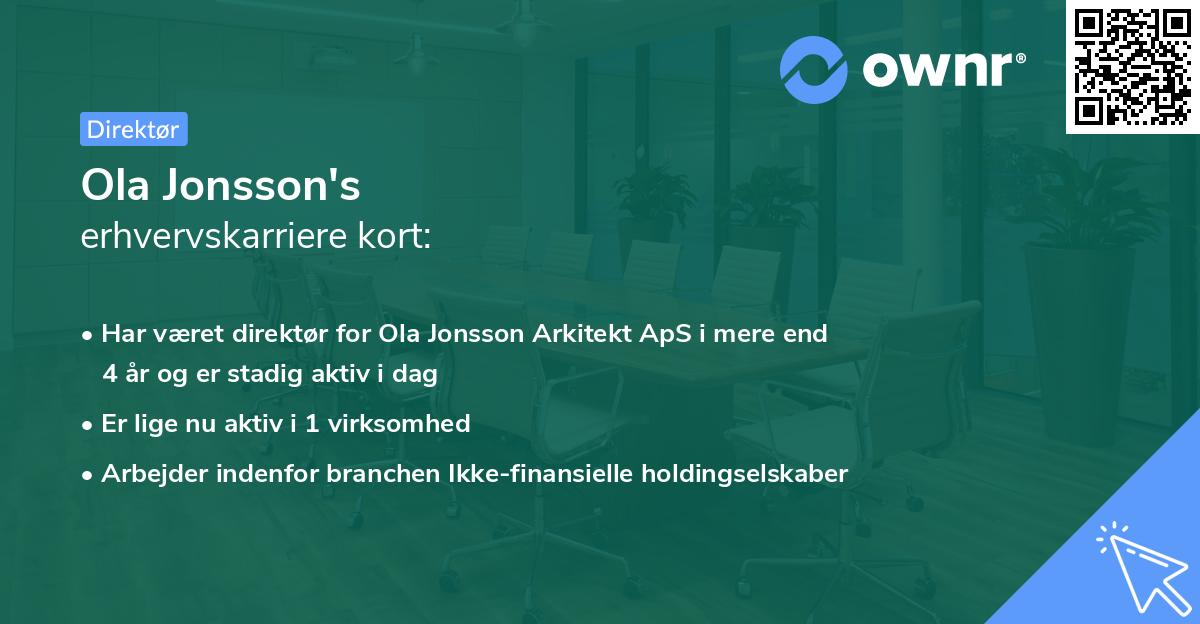 ownr®

Direktør

Ola Jonsson's
erhvervskarriere kort:

• Har været direktør for Ola Jonsson Arkitekt ApS i mere end 4 år og er stadig aktiv i dag
• Er lige nu aktiv i 1 virksomhed
• Arbejder indenfor branchen Ikke-finansielle holdingselskaber